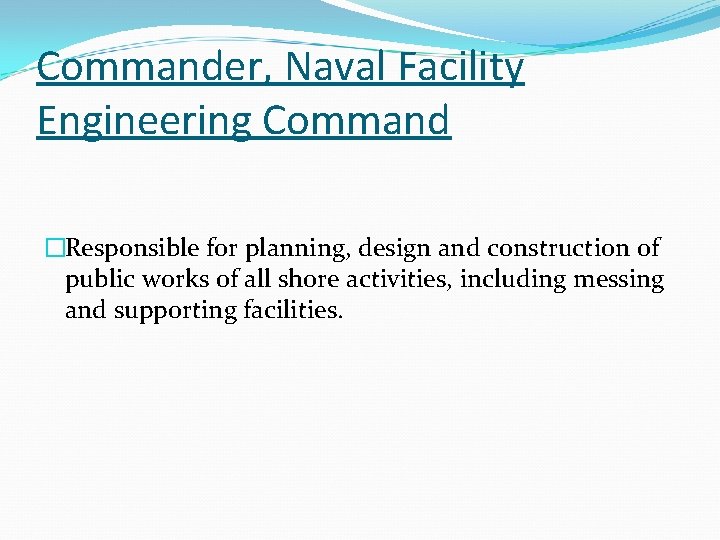 Commander, Naval Facility Engineering Command

□Responsible for planning, design and construction of public works of all shore activities, including messing and supporting facilities.